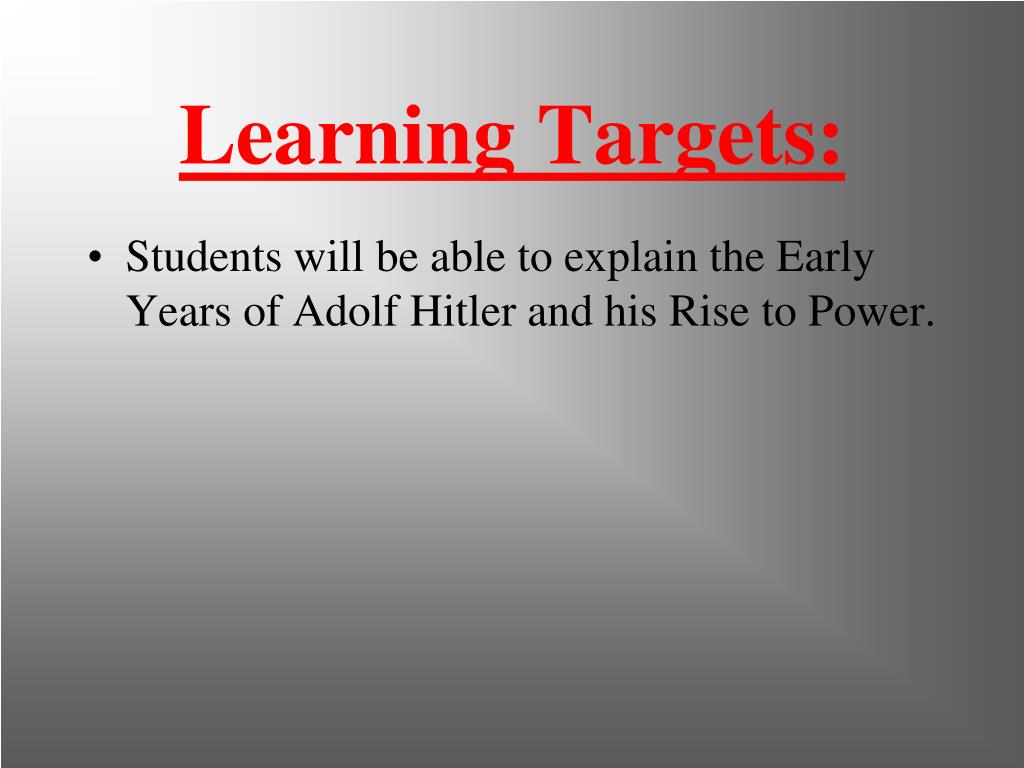 Learning Targets:

• Students will be able to explain the Early Years of Adolf Hitler and his Rise to Power.